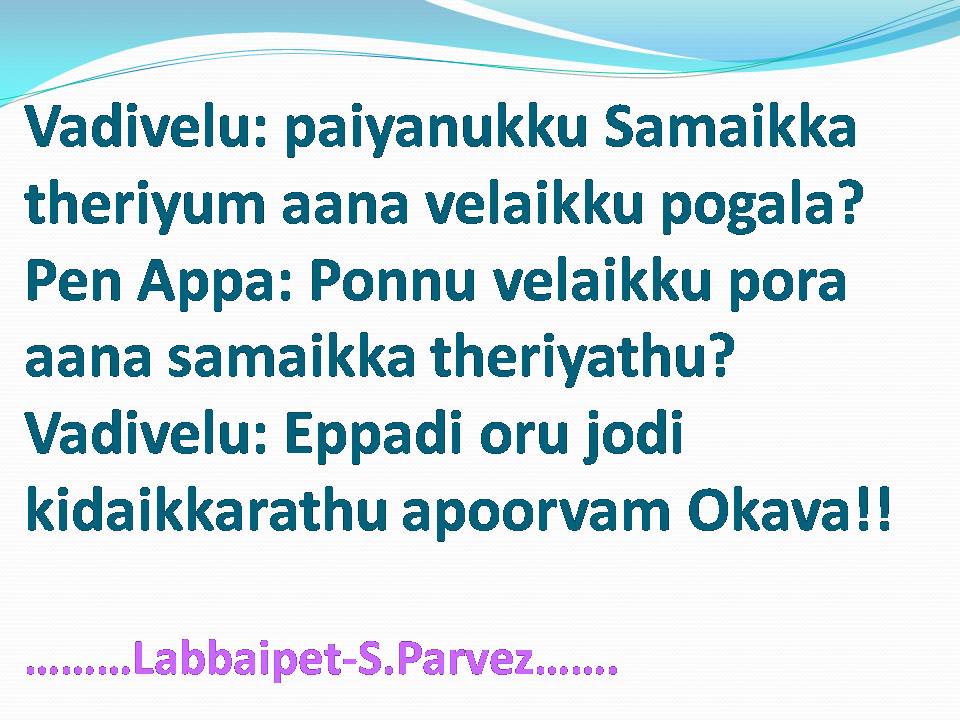 Vadivelu: paiyanukku Samaikka theriyum aana velaikku pogala?
Pen Appa: Ponnu velaikku pora aana samaikka theriyathu?
Vadivelu: Eppadi oru jodi kidaikkarathu apoorvam Okava!!

………Labbaipet-S.Parvez…….